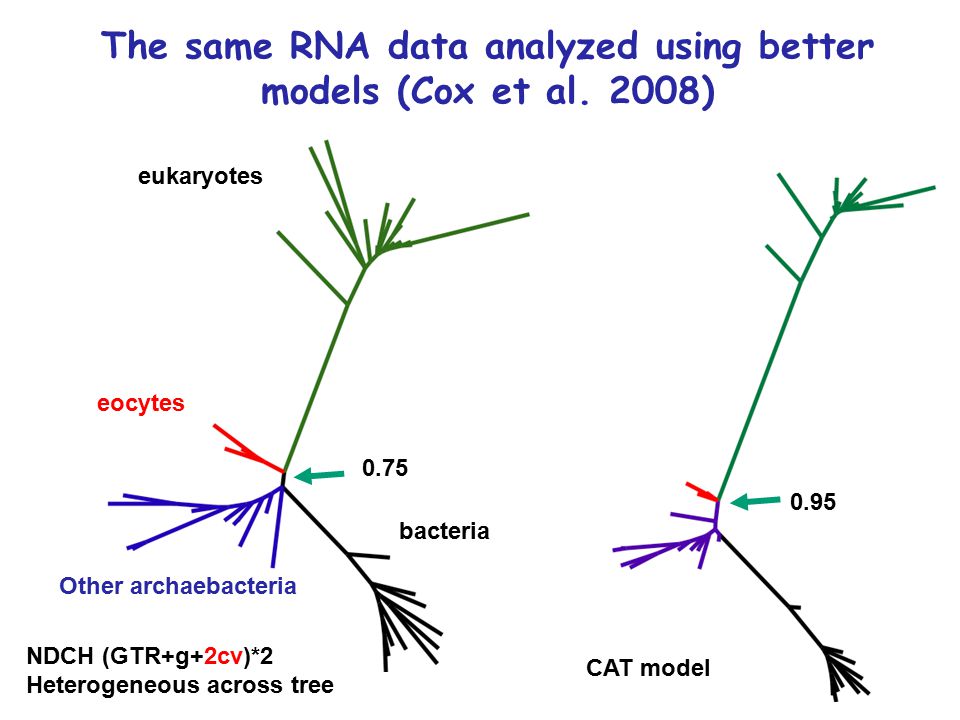 The same RNA data analyzed using better models (Cox et al. 2008)

eukaryotes

eocytes

0.75

bacteria

Other archaebacteria

NDCH (GTR+g+2cv)*2
Heterogeneous across tree

0.95

CAT model